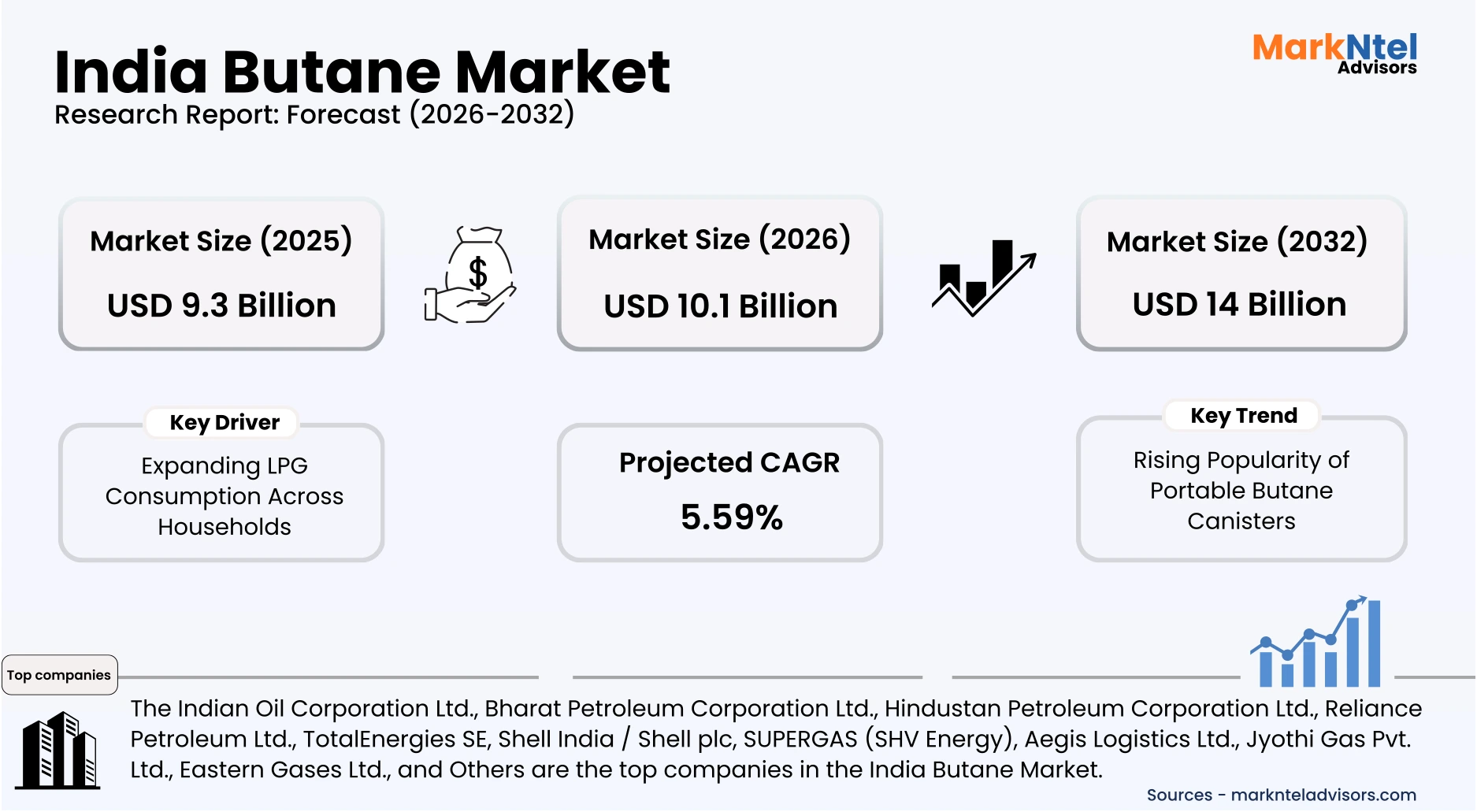 India Butane Market
Research Report: Forecast (2026-2032)

MarkNtel Advisors

Market Size (2025)
USD 9.3 Billion

$

Market Size (2026)
USD 10.1 Billion

Market Size (2032)
USD 14 Billion

Key Driver
Expanding LPG Consumption Across Households

Projected CAGR
5.59%

Key Trend
Rising Popularity of Portable Butane Canisters

Top companies

The Indian Oil Corporation Ltd., Bharat Petroleum Corporation Ltd., Hindustan Petroleum Corporation Ltd., Reliance Petroleum Ltd., TotalEnergies SE, Shell India / Shell plc, SUPERGAS (SHV Energy), Aegis Logistics Ltd., Jyothi Gas Pvt. Ltd., Eastern Gases Ltd., and Others are the top companies in the India Butane Market.

Sources - marknteladvisors.com